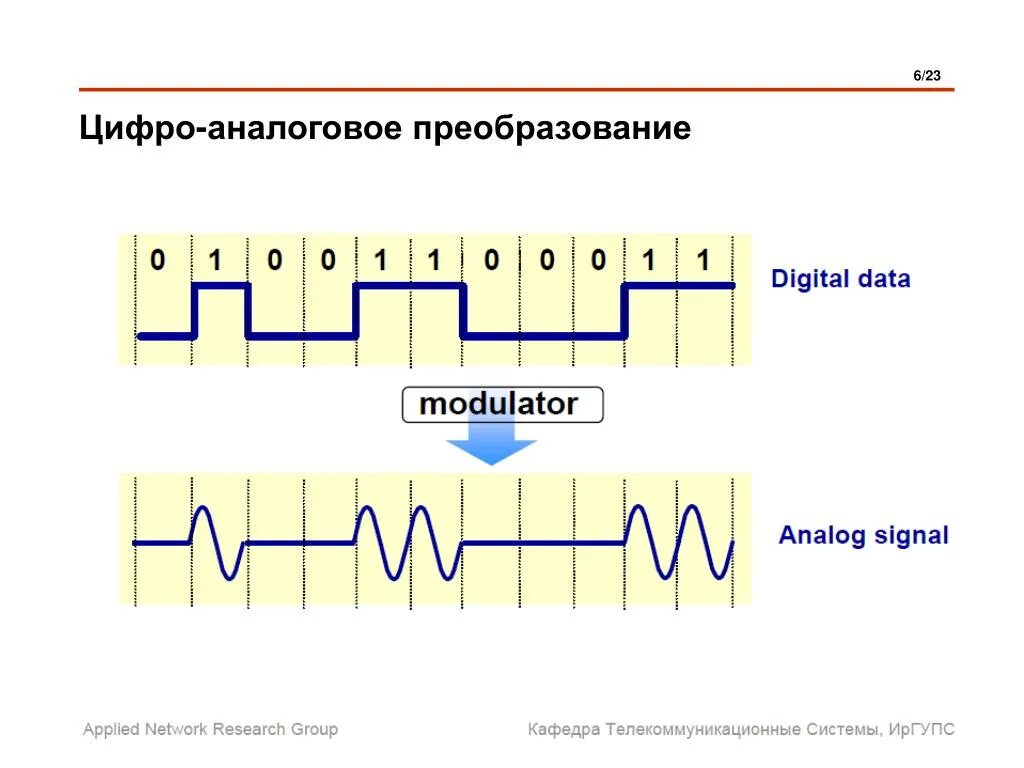 6/23

Цифро-аналоговое преобразование

0 1 0 0 1 1 0 0 0 1 1

Digital data

modulator

Analog signal

Applied Network Research Group

Кафедра Телекоммуникационные Системы, ИрГУПС